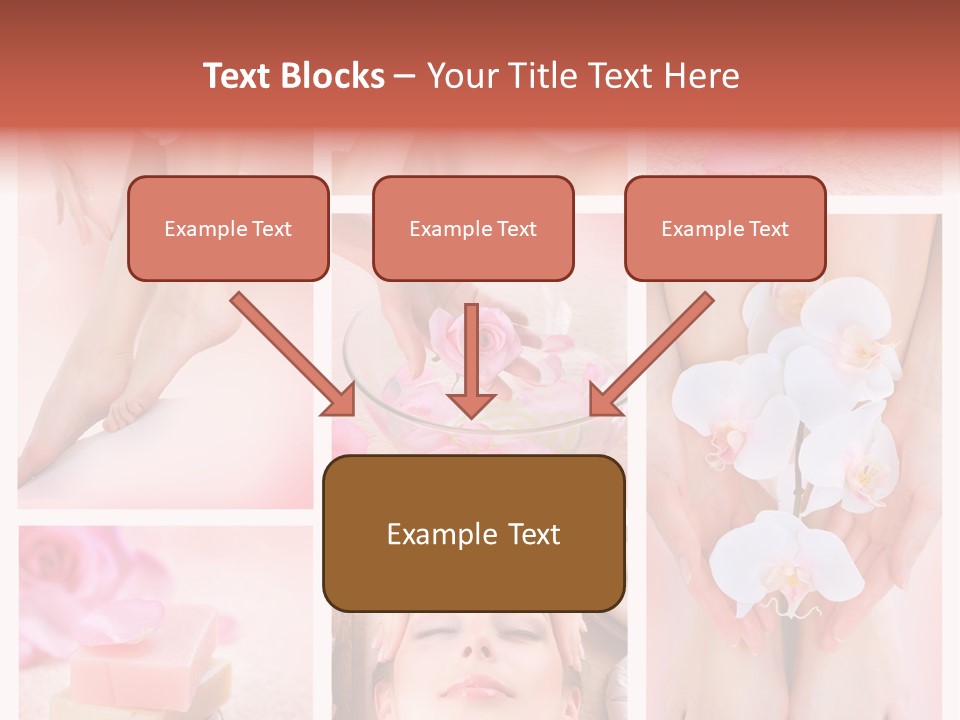 Text Blocks – Your Title Text Here

Example Text

Example Text

Example Text

Example Text